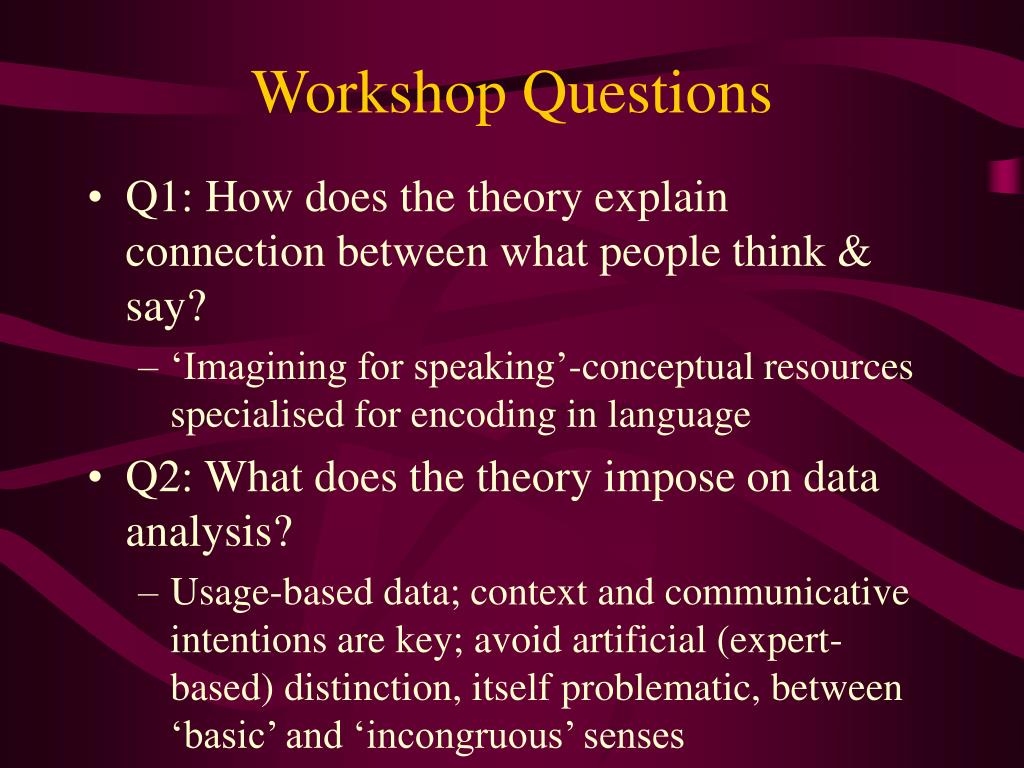 Workshop Questions

• Q1: How does the theory explain connection between what people think & say?

– ‘Imagining for speaking’-conceptual resources specialised for encoding in language

• Q2: What does the theory impose on data analysis?

– Usage-based data; context and communicative intentions are key; avoid artificial (expert-based) distinction, itself problematic, between ‘basic’ and ‘incongruous’ senses